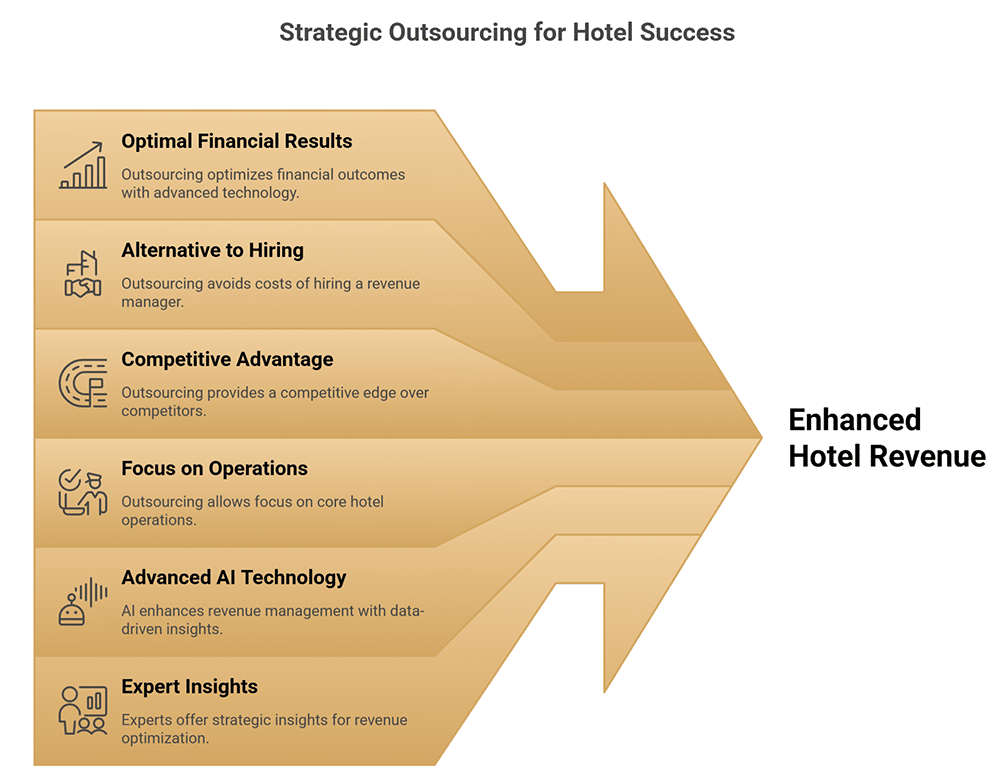 Strategic Outsourcing for Hotel Success

Optimal Financial Results
Outsourcing optimizes financial outcomes with advanced technology.

Alternative to Hiring
Outsourcing avoids costs of hiring a revenue manager.

Competitive Advantage
Outsourcing provides a competitive edge over competitors.

Focus on Operations
Outsourcing allows focus on core hotel operations.

Advanced AI Technology
AI enhances revenue management with data-driven insights.

Expert Insights
Experts offer strategic insights for revenue optimization.

Enhanced Hotel Revenue